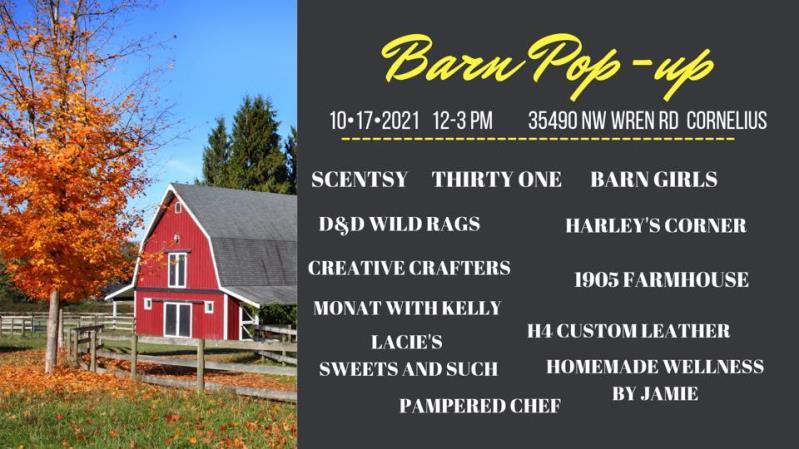 Barn Pop-up

10•17•2021 12-3 PM 35490 NW WREN RD CORNELIUS

SCENTSY THIRTY ONE BARN GIRLS

D&D WILD RAGS HARLEY'S CORNER

CREATIVE CRAFTERS 1905 FARMHOUSE

MONAT WITH KELLY

H4 CUSTOM LEATHER

LACIE'S SWEETS AND SUCH

HOMEMADE WELLNESS BY JAMIE

PAMPERED CHEF